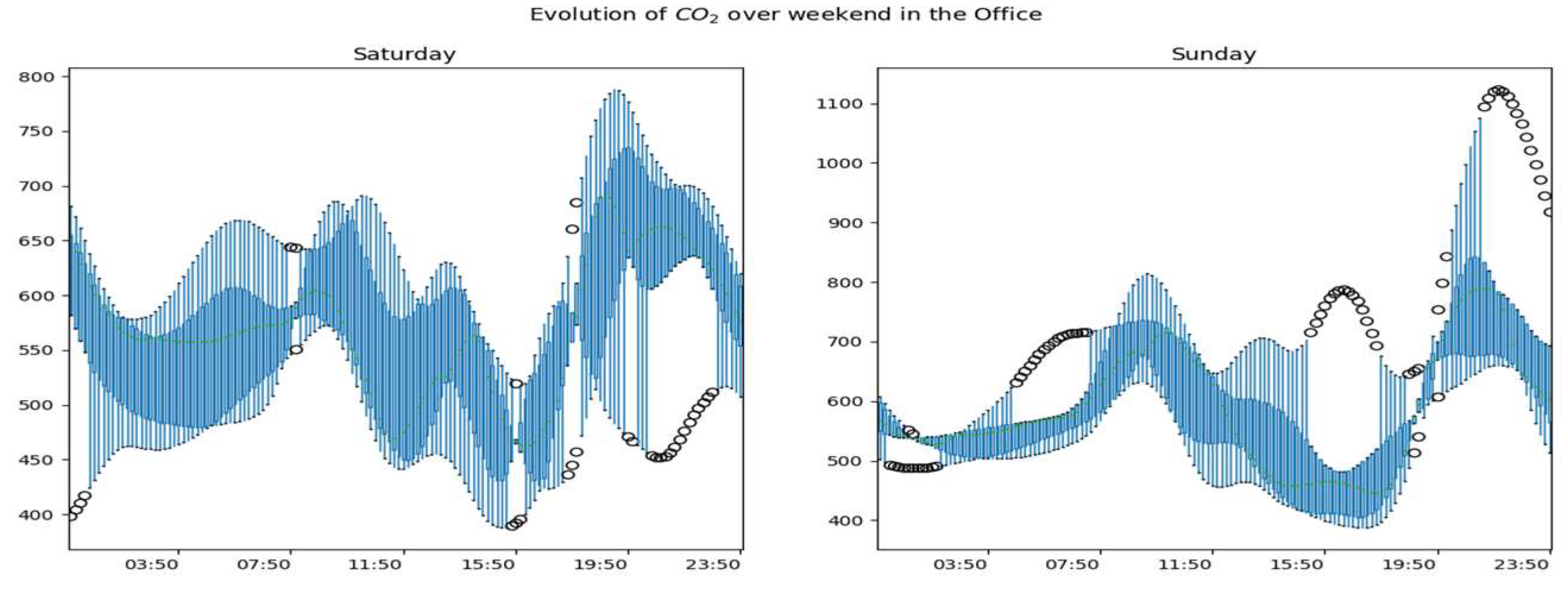 Evolution of $CO_2$ over weekend in the Office

Saturday

800
750
700
650
600
550
500
450
400

03:50 07:50 11:50 15:50 19:50 23:50

Sunday

1100
1000
900
800
700
600
500
400

03:50 07:50 11:50 15:50 19:50 23:50